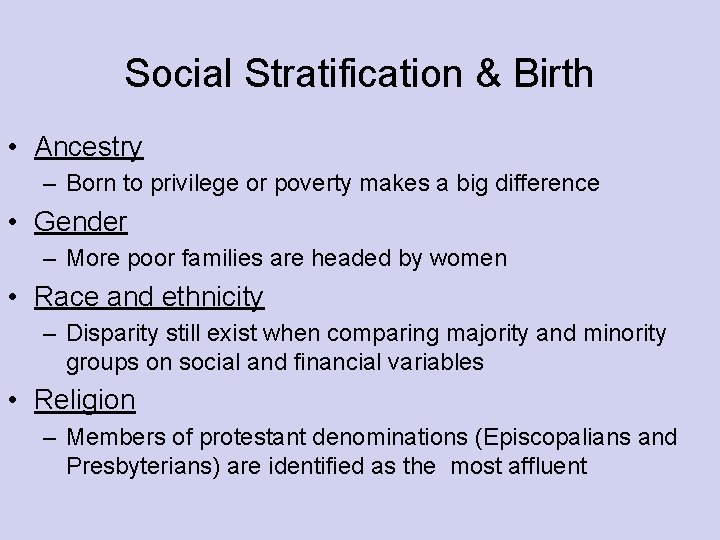 Social Stratification & Birth

• Ancestry
  – Born to privilege or poverty makes a big difference
• Gender
  – More poor families are headed by women
• Race and ethnicity
  – Disparity still exist when comparing majority and minority groups on social and financial variables
• Religion
  – Members of protestant denominations (Episcopalians and Presbyterians) are identified as the most affluent